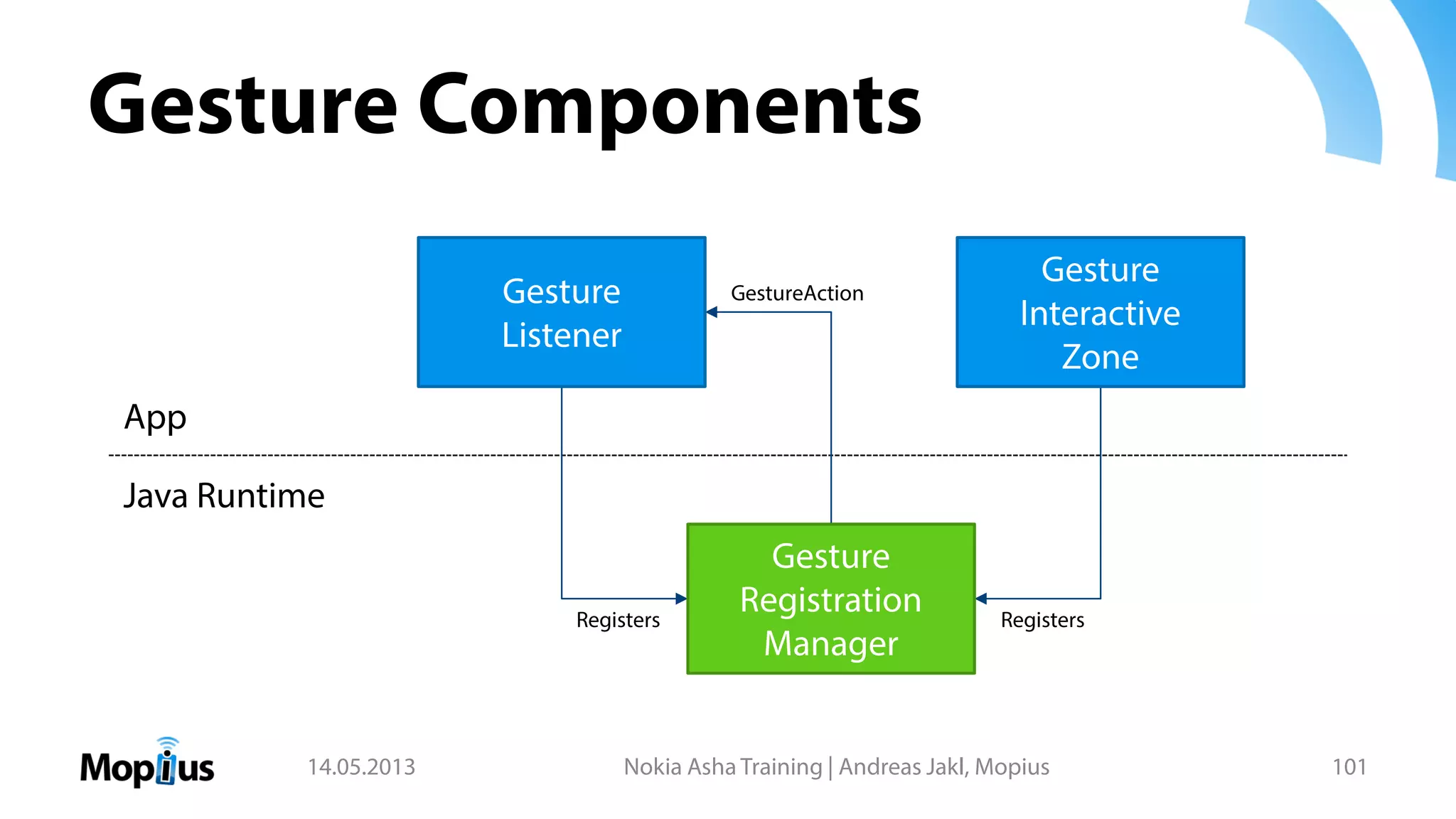 Gesture Components

Gesture Listener

GestureAction

Gesture Interactive Zone

App

Java Runtime

Gesture Registration Manager

Registers

Registers

Mopius

14.05.2013

Nokia Asha Training | Andreas Jakl, Mopius

101